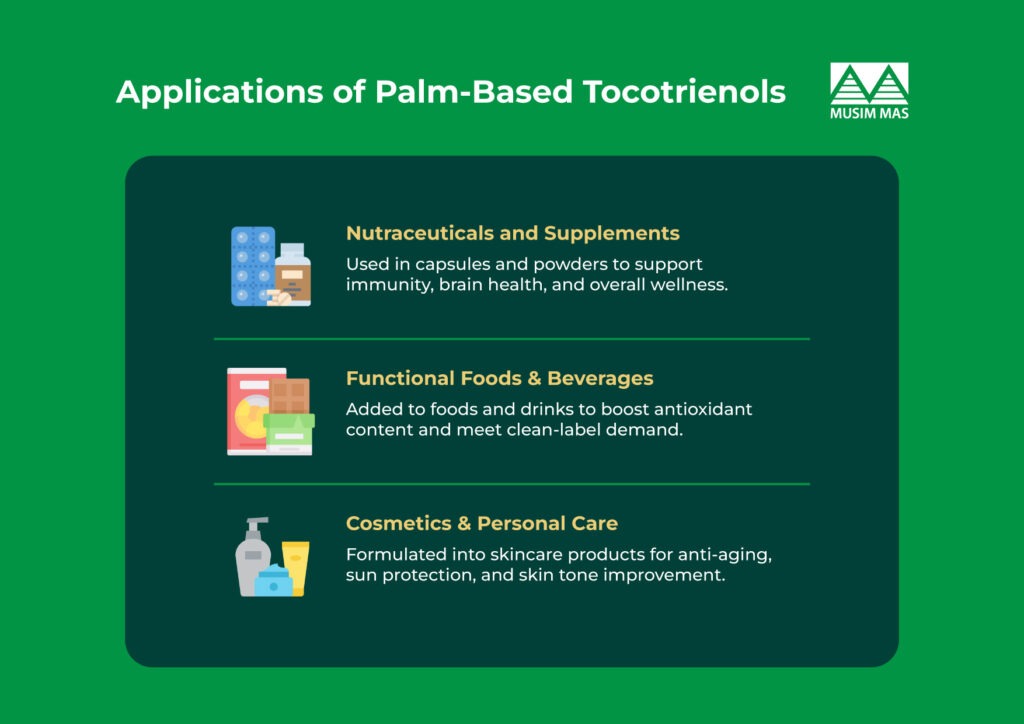 Applications of Palm-Based Tocotrienols

MUSIM MAS

Nutraceuticals and Supplements

Used in capsules and powders to support immunity, brain health, and overall wellness.

Functional Foods & Beverages

Added to foods and drinks to boost antioxidant content and meet clean-label demand.

Cosmetics & Personal Care

Formulated into skincare products for anti-aging, sun protection, and skin tone improvement.